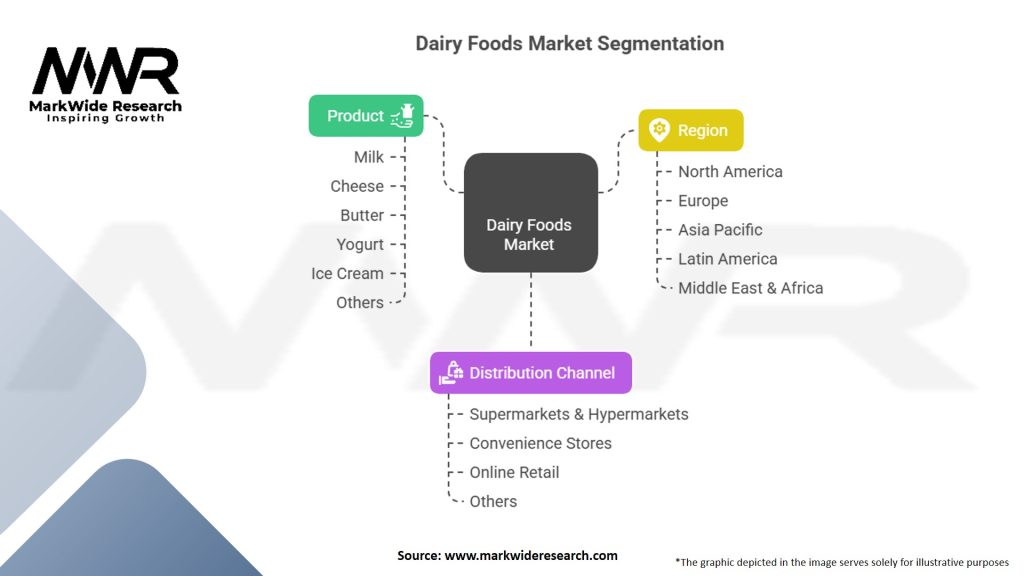 MWR
MarkWide Research
Inspiring Growth

Dairy Foods Market Segmentation

Product
Milk
Cheese
Butter
Yogurt
Ice Cream
Others

Dairy Foods Market

Region
North America
Europe
Asia Pacific
Latin America
Middle East & Africa

Distribution Channel
Supermarkets & Hypermarkets
Convenience Stores
Online Retail
Others

Source: www.markwideresearch.com

*The graphic depicted in the image serves solely for illustrative purposes